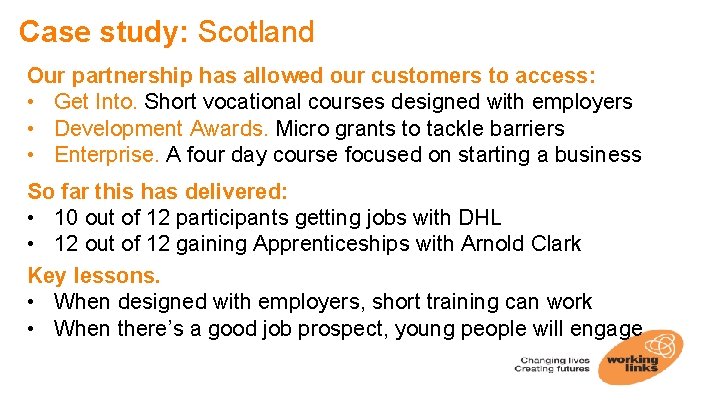 Case study: Scotland

Our partnership has allowed our customers to access:
• Get Into. Short vocational courses designed with employers
• Development Awards. Micro grants to tackle barriers
• Enterprise. A four day course focused on starting a business

So far this has delivered:
• 10 out of 12 participants getting jobs with DHL
• 12 out of 12 gaining Apprenticeships with Arnold Clark

Key lessons.
• When designed with employers, short training can work
• When there's a good job prospect, young people will engage

Changing lives
Creating futures
working links